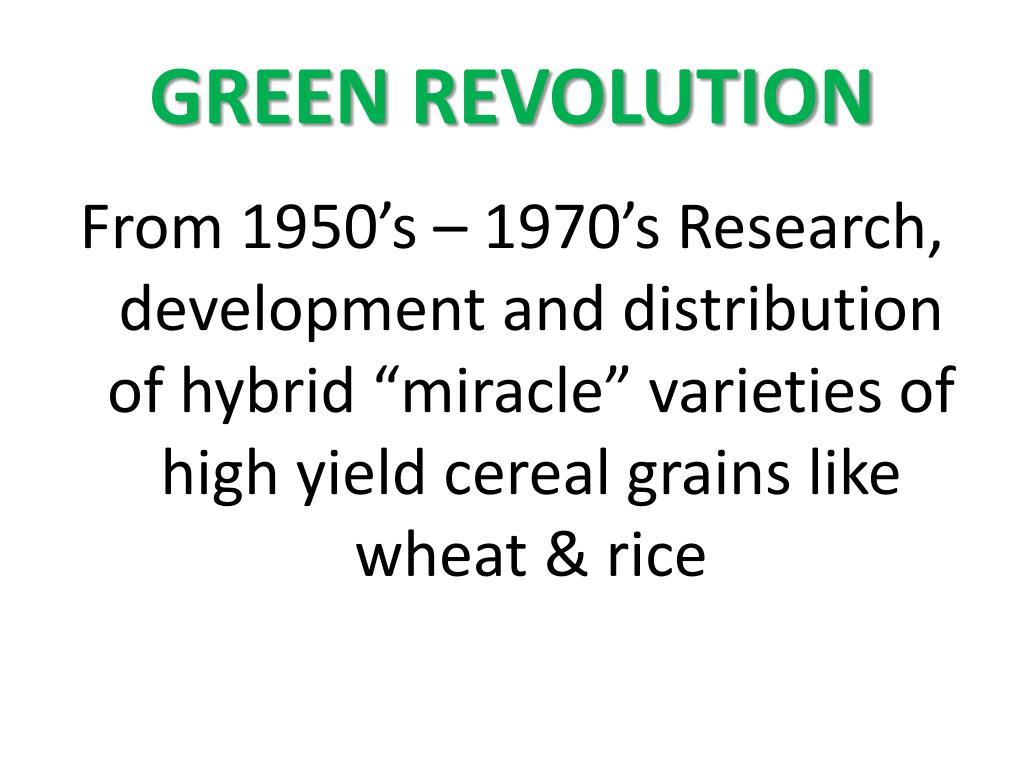 GREEN REVOLUTION

From 1950’s – 1970’s Research, development and distribution of hybrid “miracle” varieties of high yield cereal grains like wheat & rice